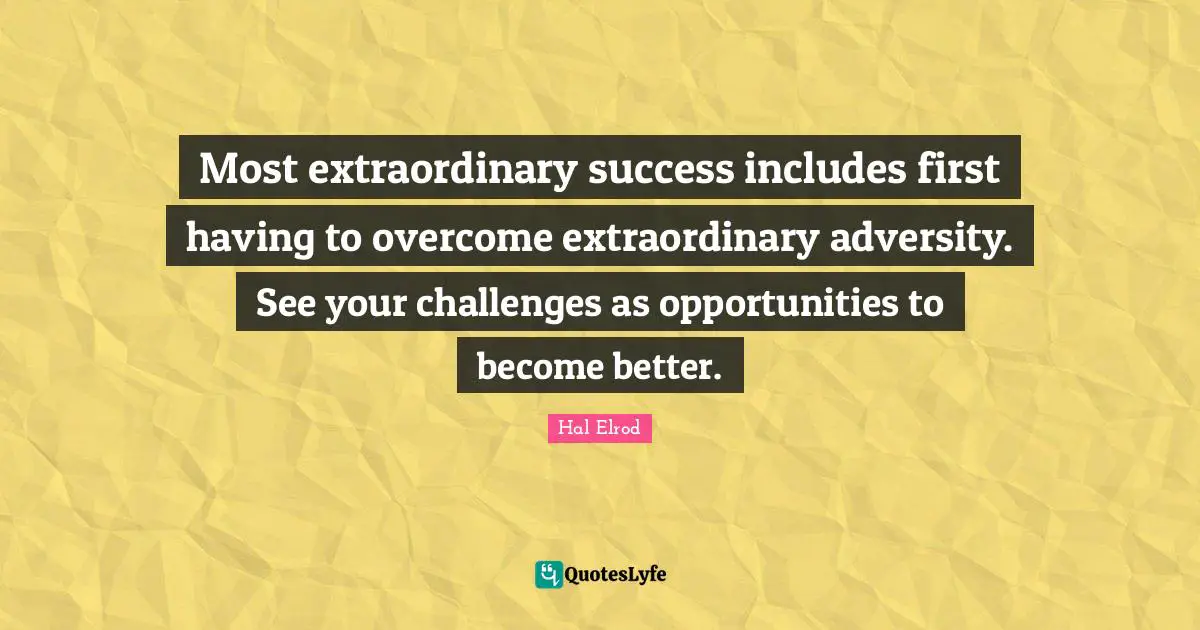 Most extraordinary success includes first having to overcome extraordinary adversity. See your challenges as opportunities to become better.

Hal Elrod

QuotesLyfe